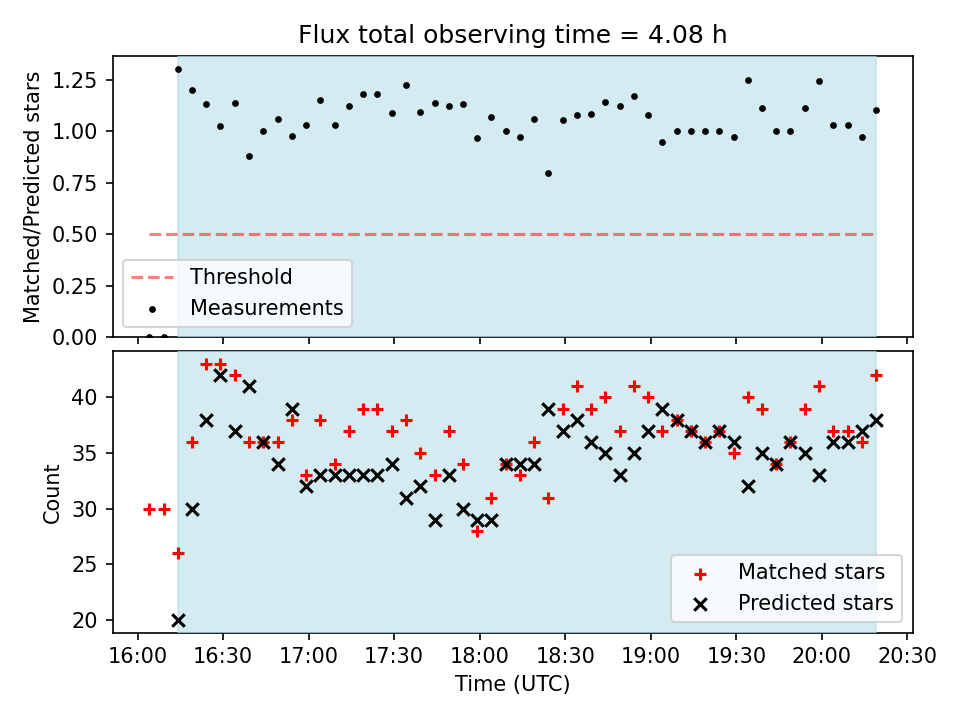 Flux total observing time = 4.08 h

Matched/Predicted stars

1.25
1.00
0.75
0.50
0.25
0.00

Threshold
Measurements

Count

40
35
30
25
20

Matched stars
Predicted stars

16:00 16:30 17:00 17:30 18:00 18:30 19:00 19:30 20:00 20:30

Time (UTC)